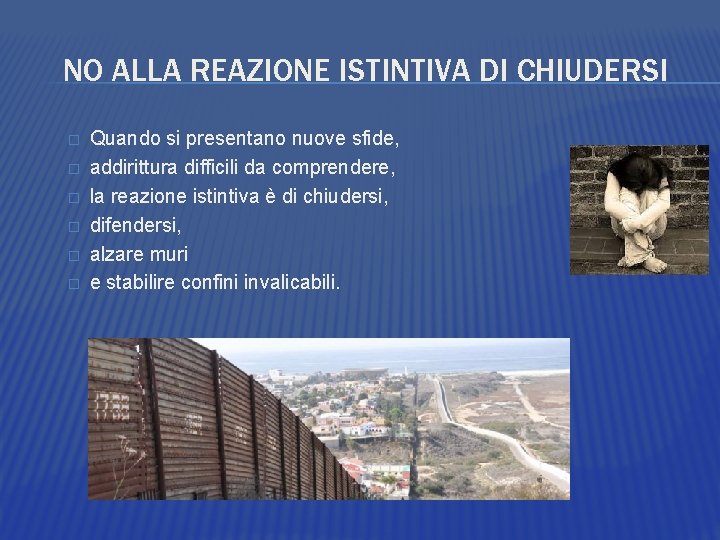 NO ALLA REAZIONE ISTINTIVA DI CHIUDERSI

Quando si presentano nuove sfide,
addirittura difficili da comprendere,
la reazione istintiva è di chiudersi,
difendersi,
alzare muri
e stabilire confini invalicabili.